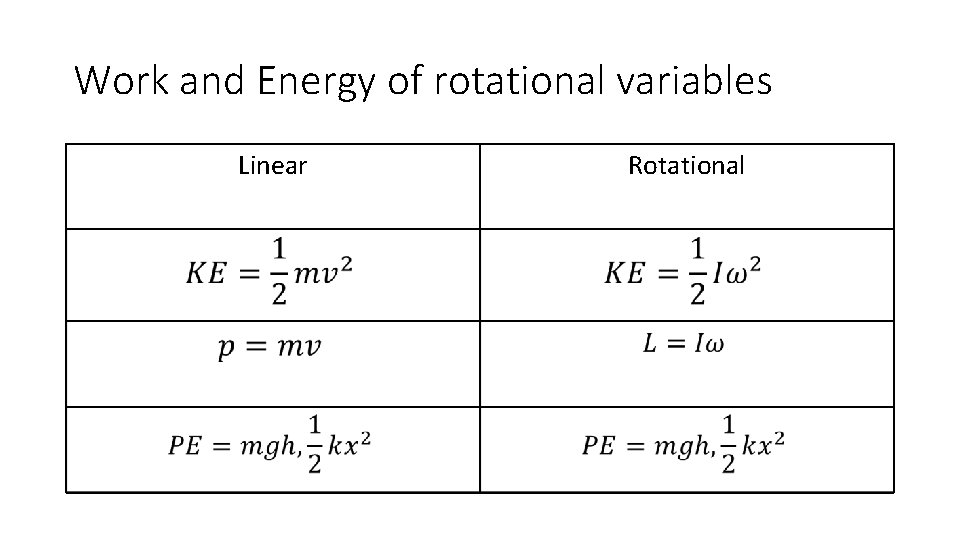 Work and Energy of rotational variables

| Linear | Rotational |
|---|---|
| $KE = \frac{1}{2}mv^2$ | $KE = \frac{1}{2}I\omega^2$ |
| $p = mv$ | $L = I\omega$ |
| $PE = mgh, \frac{1}{2}kx^2$ | $PE = mgh, \frac{1}{2}kx^2$ |